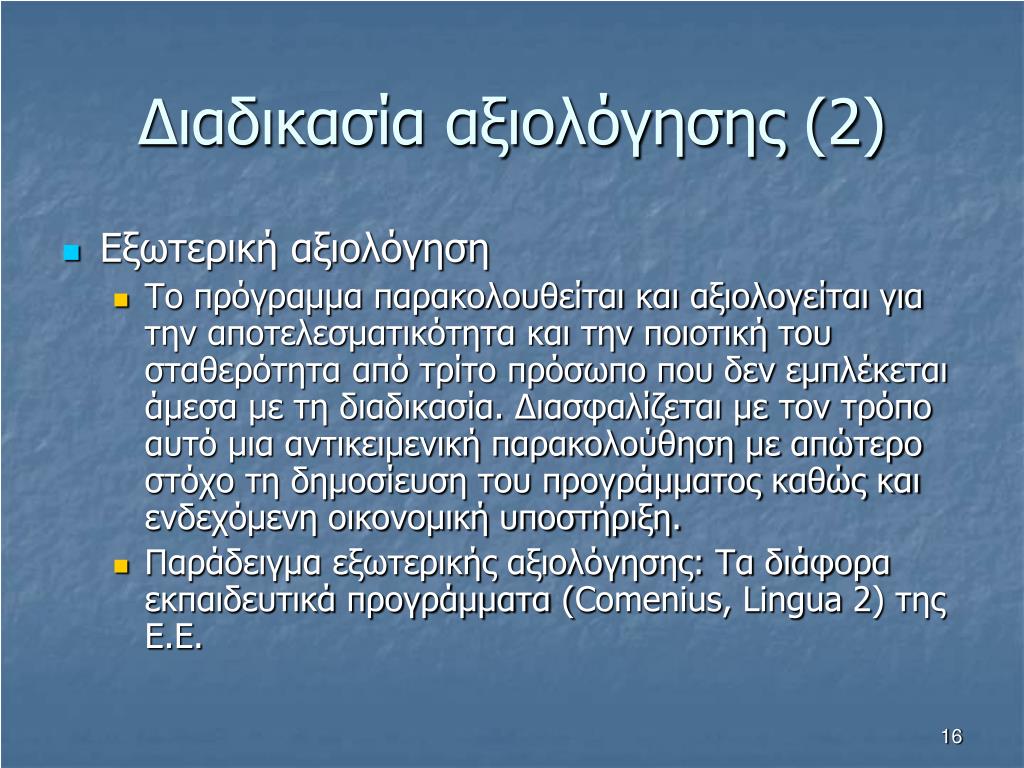 Διαδικασία αξιολόγησης (2)

Εξωτερική αξιολόγηση

Το πρόγραμμα παρακολουθείται και αξιολογείται για την αποτελεσματικότητα και την ποιοτική του σταθερότητα από τρίτο πρόσωπο που δεν εμπλέκεται άμεσα με τη διαδικασία. Διασφαλίζεται με τον τρόπο αυτό μια αντικειμενική παρακολούθηση με απώτερο στόχο τη δημοσίευση του προγράμματος καθώς και ενδεχόμενη οικονομική υποστήριξη.

Παράδειγμα εξωτερικής αξιολόγησης: Τα διάφορα εκπαιδευτικά προγράμματα (Comenius, Lingua 2) της Ε.Ε.

16